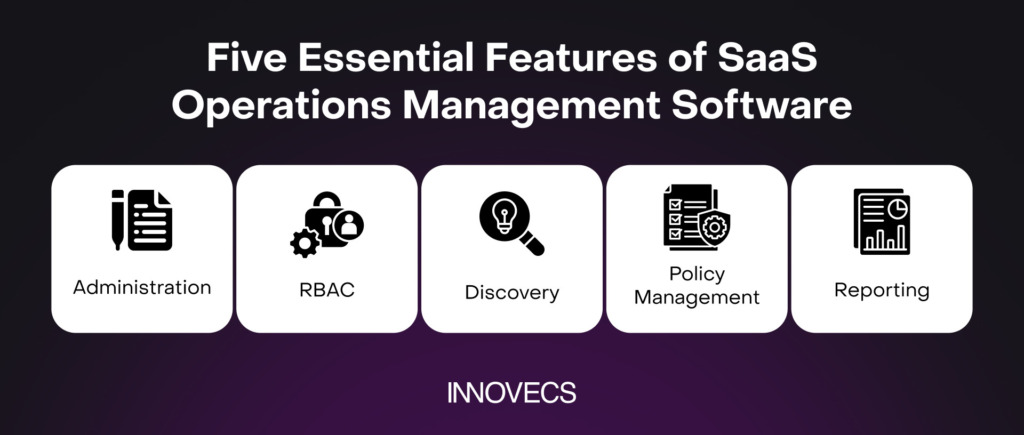 Five Essential Features of SaaS Operations Management Software

Administration

RBAC

Discovery

Policy Management

Reporting

INNOVECS